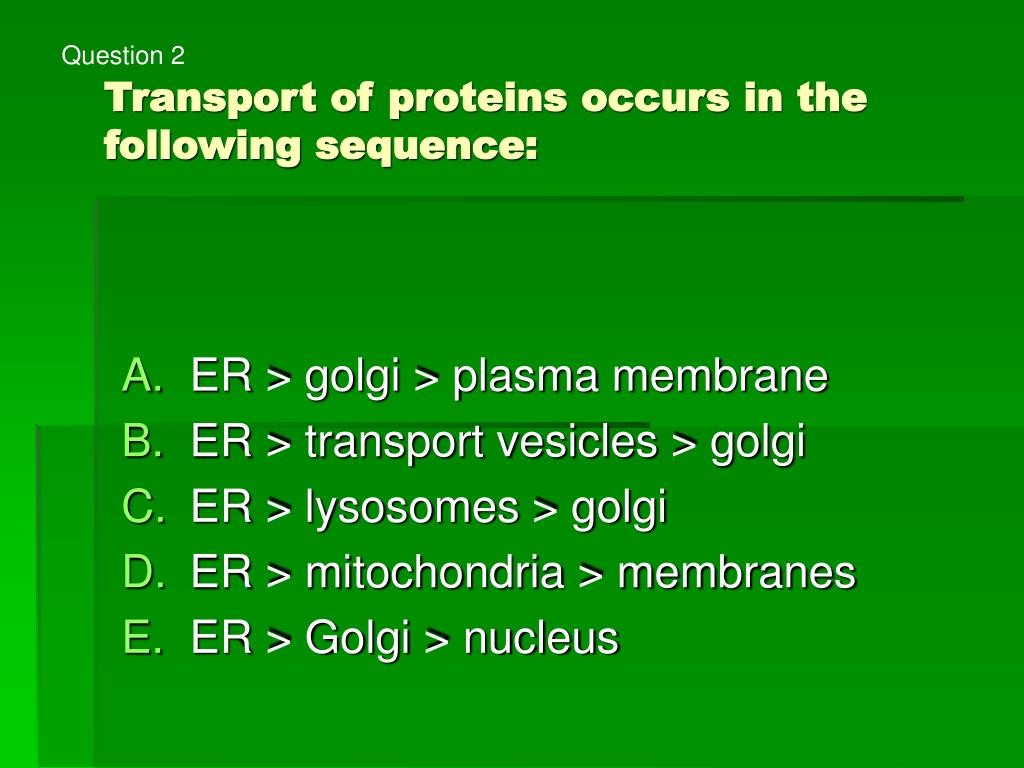 Question 2
Transport of proteins occurs in the following sequence:

A. ER > golgi > plasma membrane
B. ER > transport vesicles > golgi
C. ER > lysosomes > golgi
D. ER > mitochondria > membranes
E. ER > Golgi > nucleus